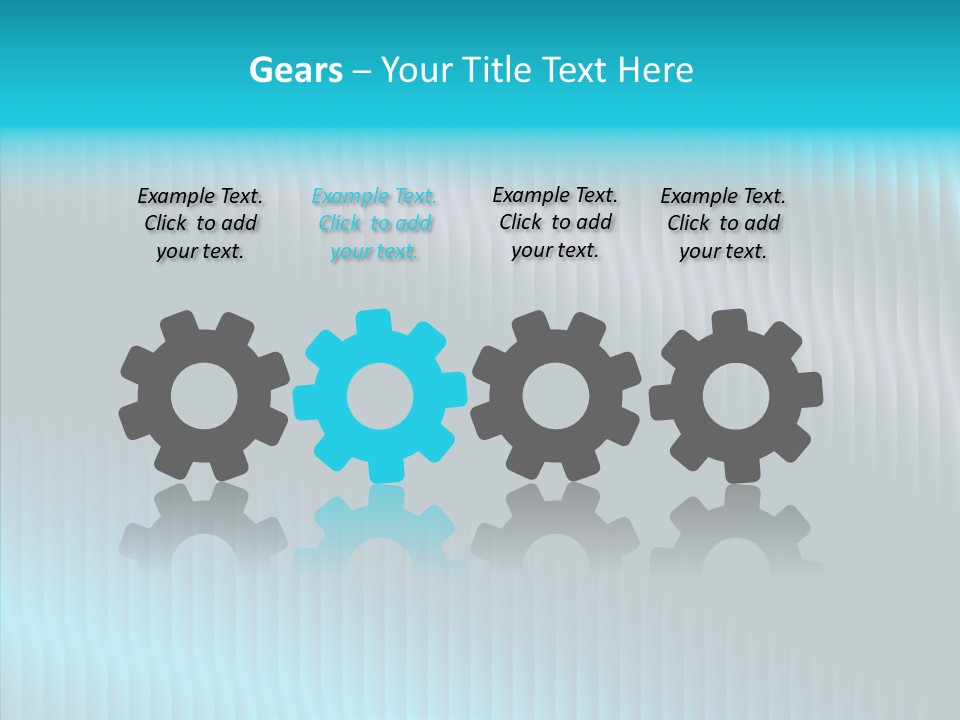 Gears – Your Title Text Here

Example Text. Click to add your text.

Example Text. Click to add your text.

Example Text. Click to add your text.

Example Text. Click to add your text.